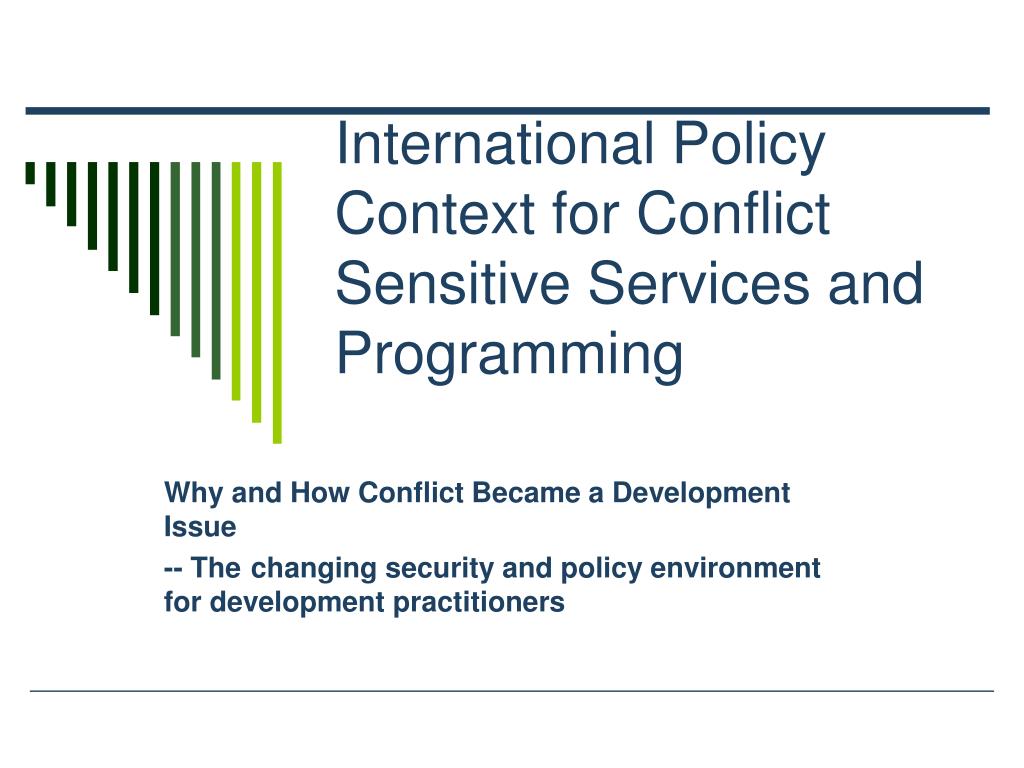 International Policy Context for Conflict Sensitive Services and Programming

Why and How Conflict Became a Development Issue

-- The changing security and policy environment for development practitioners